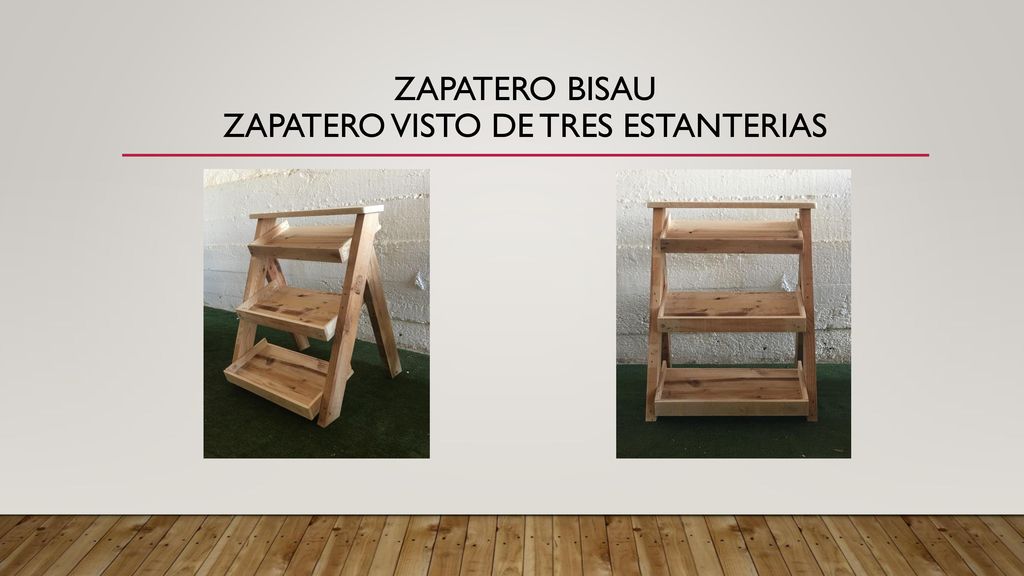 ZAPATERO BISAU
ZAPATERO VISTO DE TRES ESTANTERIAS